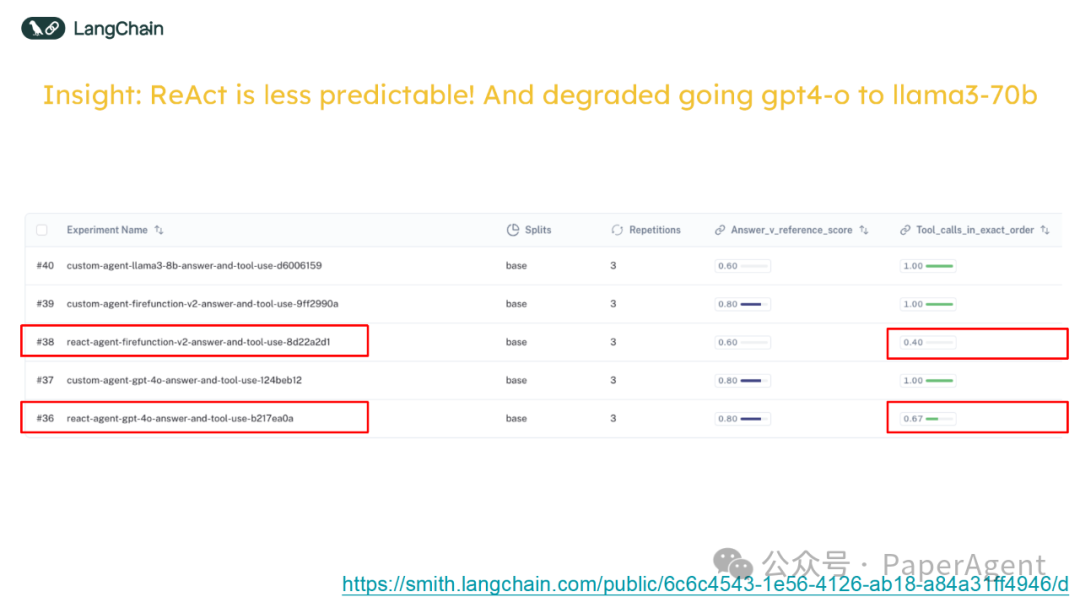 LangChain

Insight: ReAct is less predictable! And degraded going gpt4-o to llama3-70b

| | Experiment Name | Splits | Repetitions | Answer_v_reference_score | Tool_calls_in_exact_order |
|---|---|---|---|---|---|
| #40 | custom-agent-llama3-8b-answer-and-tool-use-d6006159 | base | 3 | 0.60 | 1.00 |
| #39 | custom-agent-firefunction-v2-answer-and-tool-use-9ff2990a | base | 3 | 0.80 | 1.00 |
| #38 | react-agent-firefunction-v2-answer-and-tool-use-8d22a2d1 | base | 3 | 0.60 | 0.40 |
| #37 | custom-agent-gpt-4o-answer-and-tool-use-124beb12 | base | 3 | 0.80 | 1.00 |
| #36 | react-agent-gpt-4o-answer-and-tool-use-b217ea0a | base | 3 | 0.80 | 0.67 |

公众号 · PaperAgent

https://smith.langchain.com/public/6c6c4543-1e56-4126-ab18-a84a31ff4946/d